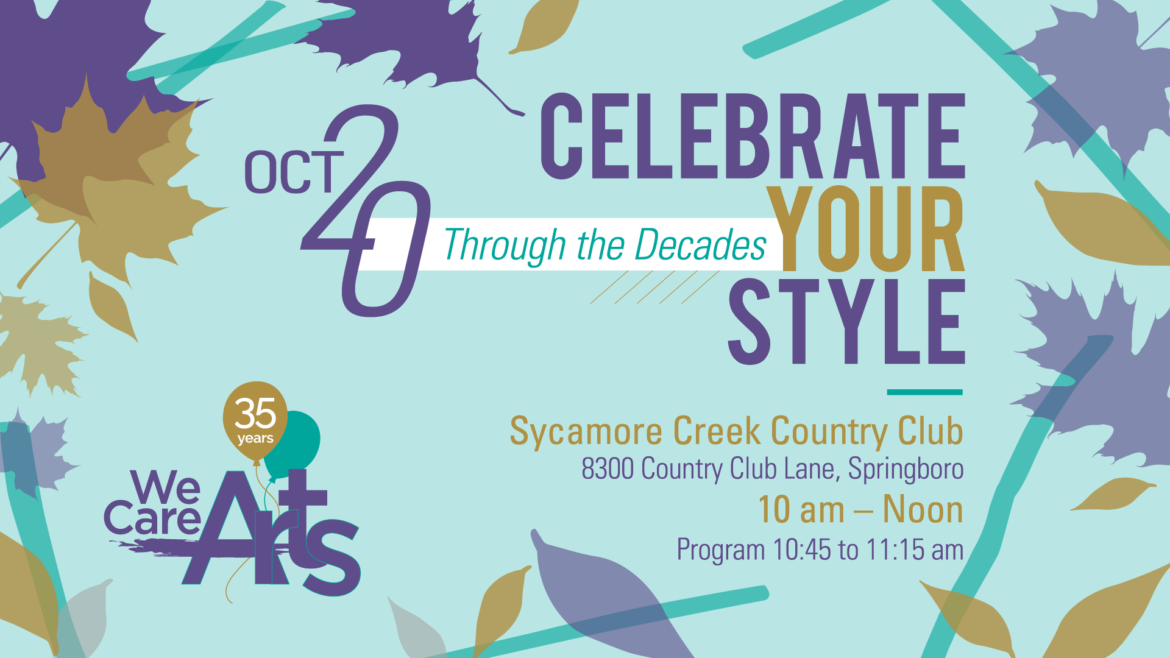 OCT 20

Through the Decades

CELEBRATE YOUR STYLE

Sycamore Creek Country Club
8300 Country Club Lane, Springboro
10 am – Noon
Program 10:45 to 11:15 am

35 years
We Care Arts